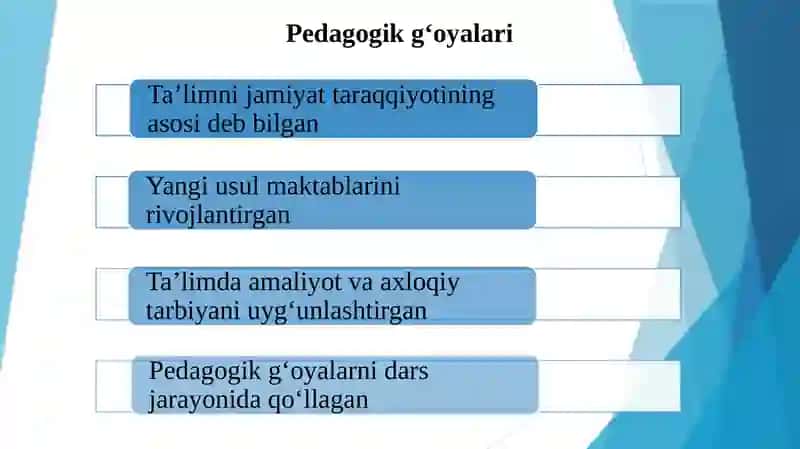 Pedagogik g‘oyalari

Ta’limni jamiyat taraqqiyotining asosi deb bilgan

Yangi usul maktablarini rivojlantirgan

Ta’limda amaliyot va axloqiy tarbiyani uyg‘unlashtirgan

Pedagogik g‘oyalarni dars jarayonida qo‘llagan